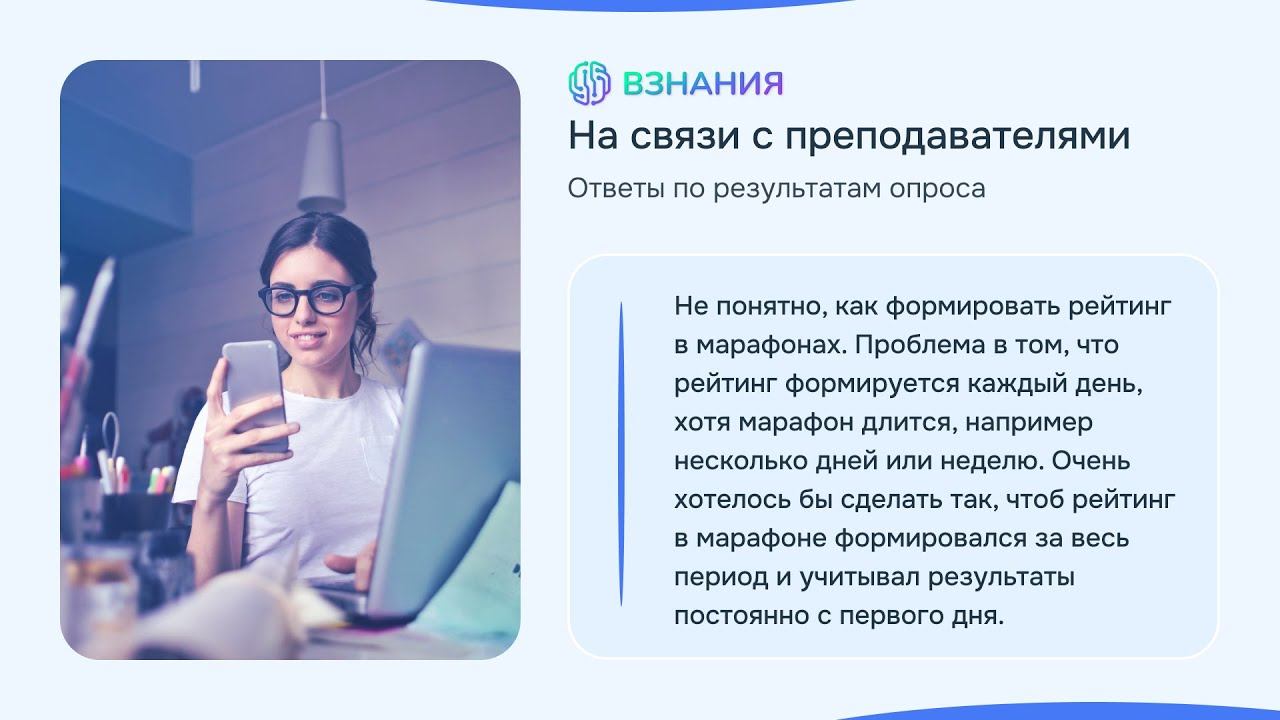 ВЗНАНИЯ

На связи с преподавателями

Ответы по результатам опроса

Не понятно, как формировать рейтинг в марафонах. Проблема в том, что рейтинг формируется каждый день, хотя марафон длится, например несколько дней или неделю. Очень хотелось бы сделать так, чтоб рейтинг в марафоне формировался за весь период и учитывал результаты постоянно с первого дня.